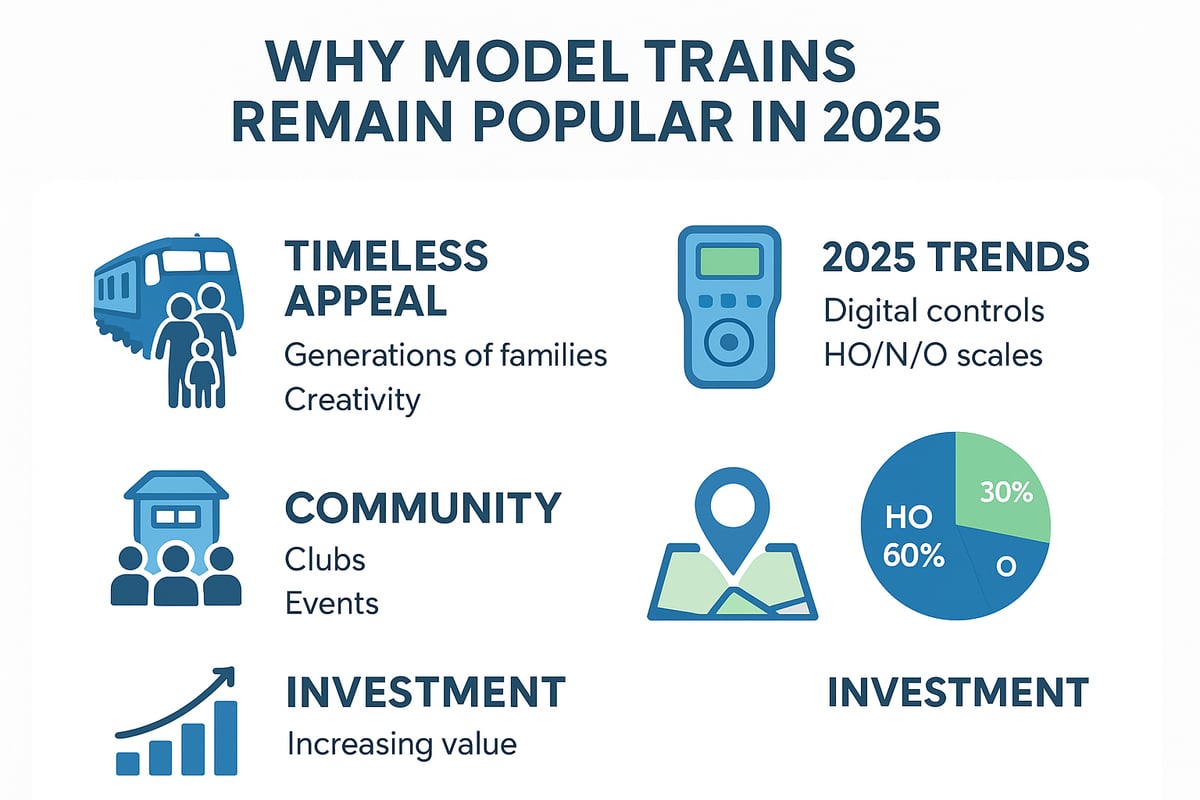 WHY MODEL TRAINS REMAIN POPULAR IN 2025

TIMELESS APPEAL
Generations of families
Creativity

COMMUNITY
Clubs
Events

INVESTMENT
Increasing value

2025 TRENDS
Digital controls
HO/N/O scales

HO
60%
30%
O

INVESTMENT